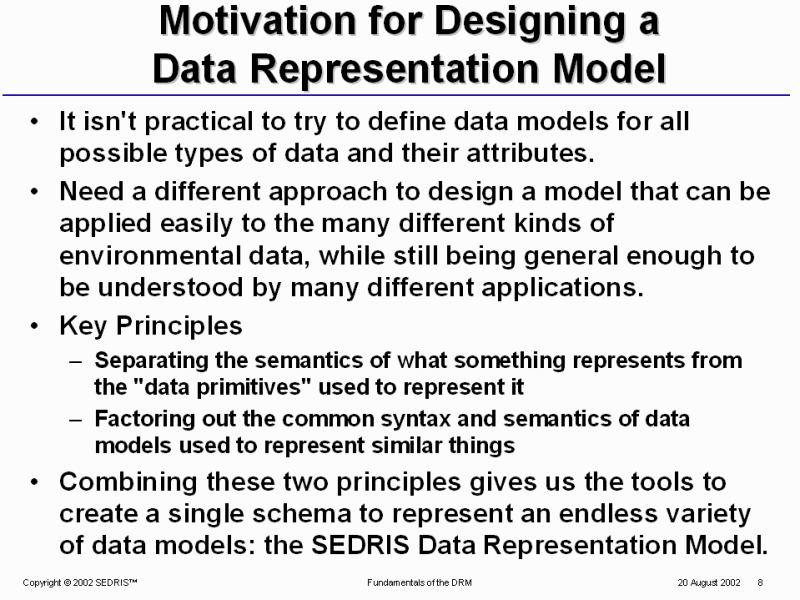 Motivation for Designing a Data Representation Model

• It isn't practical to try to define data models for all possible types of data and their attributes.

• Need a different approach to design a model that can be applied easily to the many different kinds of environmental data, while still being general enough to be understood by many different applications.

• Key Principles

– Separating the semantics of what something represents from the "data primitives" used to represent it

– Factoring out the common syntax and semantics of data models used to represent similar things

• Combining these two principles gives us the tools to create a single schema to represent an endless variety of data models: the SEDRIS Data Representation Model.

Copyright © 2002 SEDRIS™ Fundamentals of the DRM 20 August 2002 8